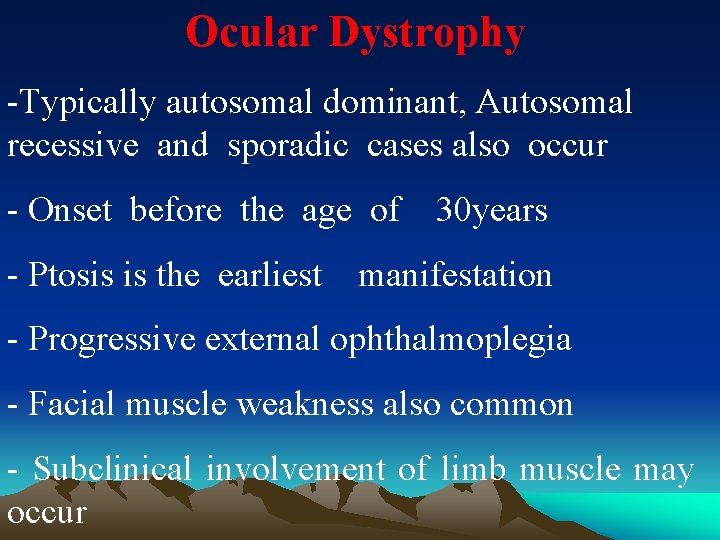 Ocular Dystrophy

-Typically autosomal dominant, Autosomal recessive and sporadic cases also occur

- Onset before the age of 30years

- Ptosis is the earliest manifestation

- Progressive external ophthalmoplegia

- Facial muscle weakness also common

- Subclinical involvement of limb muscle may occur